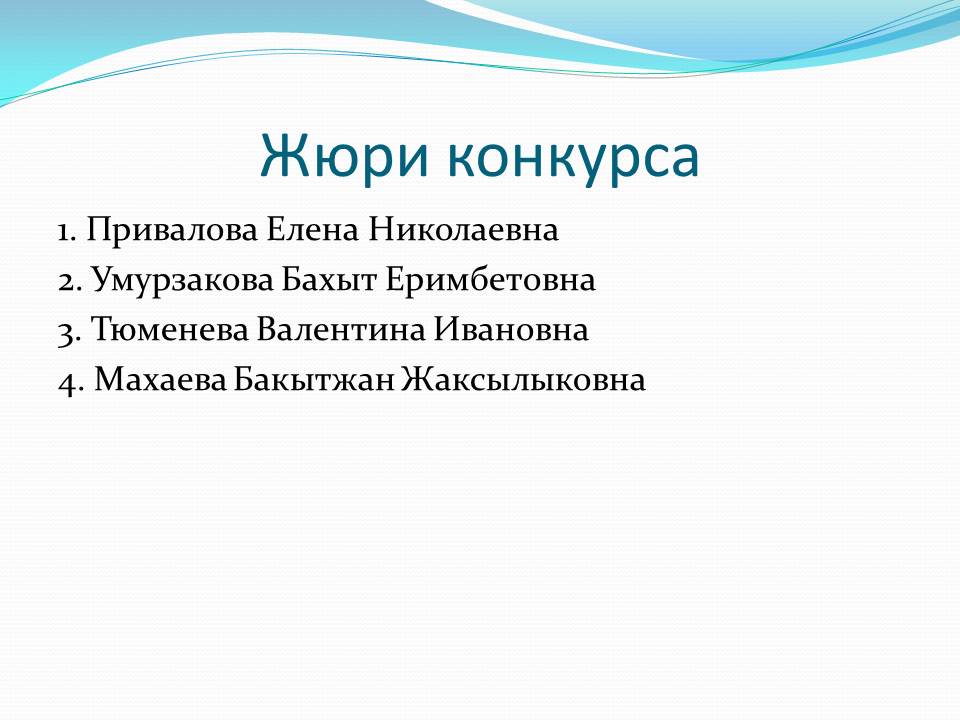 Жюри конкурса

1. Привалова Елена Николаевна
2. Умурзакова Бахыт Еримбетовна
3. Тюменева Валентина Ивановна
4. Махаева Бакытжан Жаксылыковна